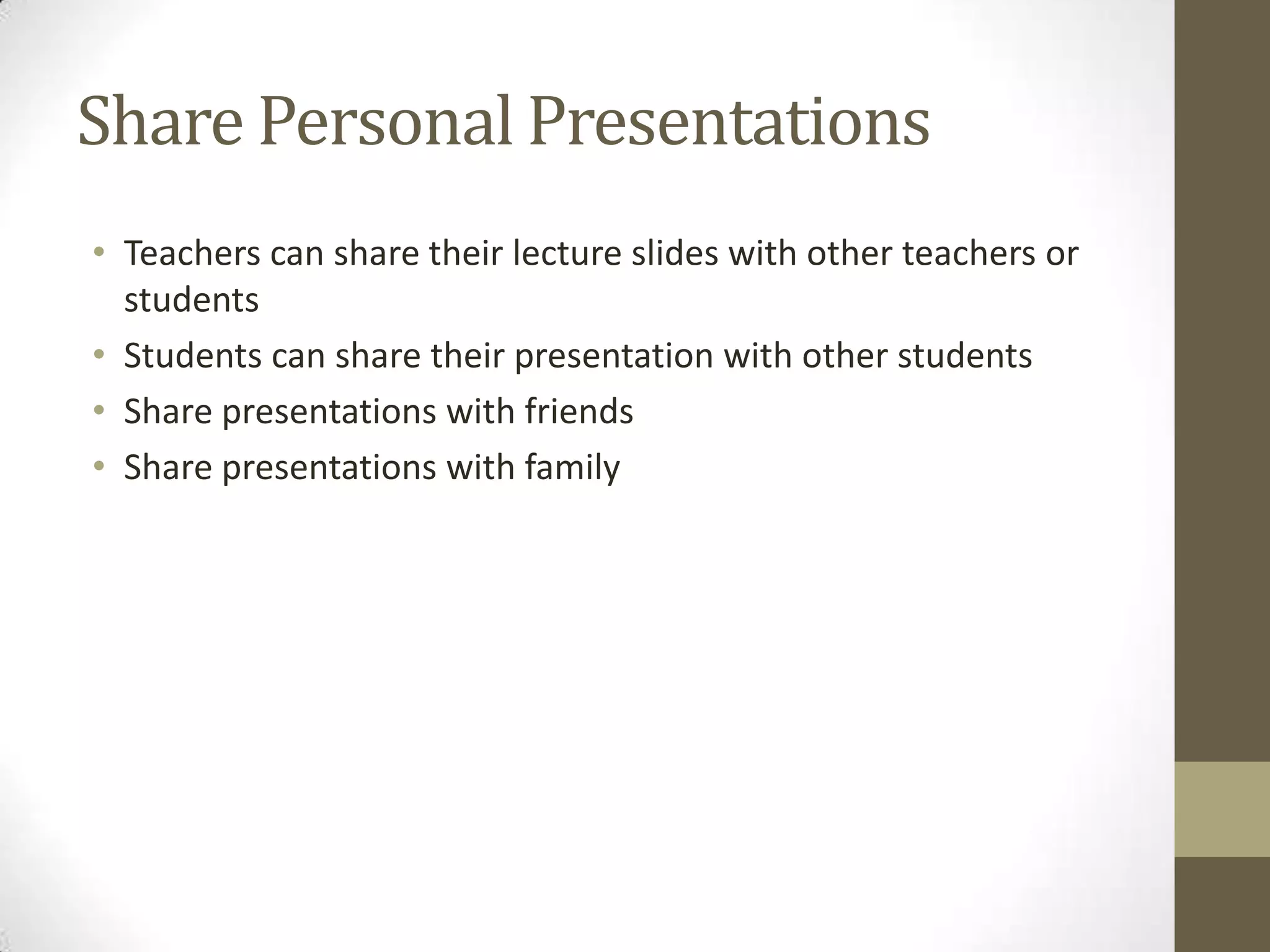 Share Personal Presentations

• Teachers can share their lecture slides with other teachers or students
• Students can share their presentation with other students
• Share presentations with friends
• Share presentations with family